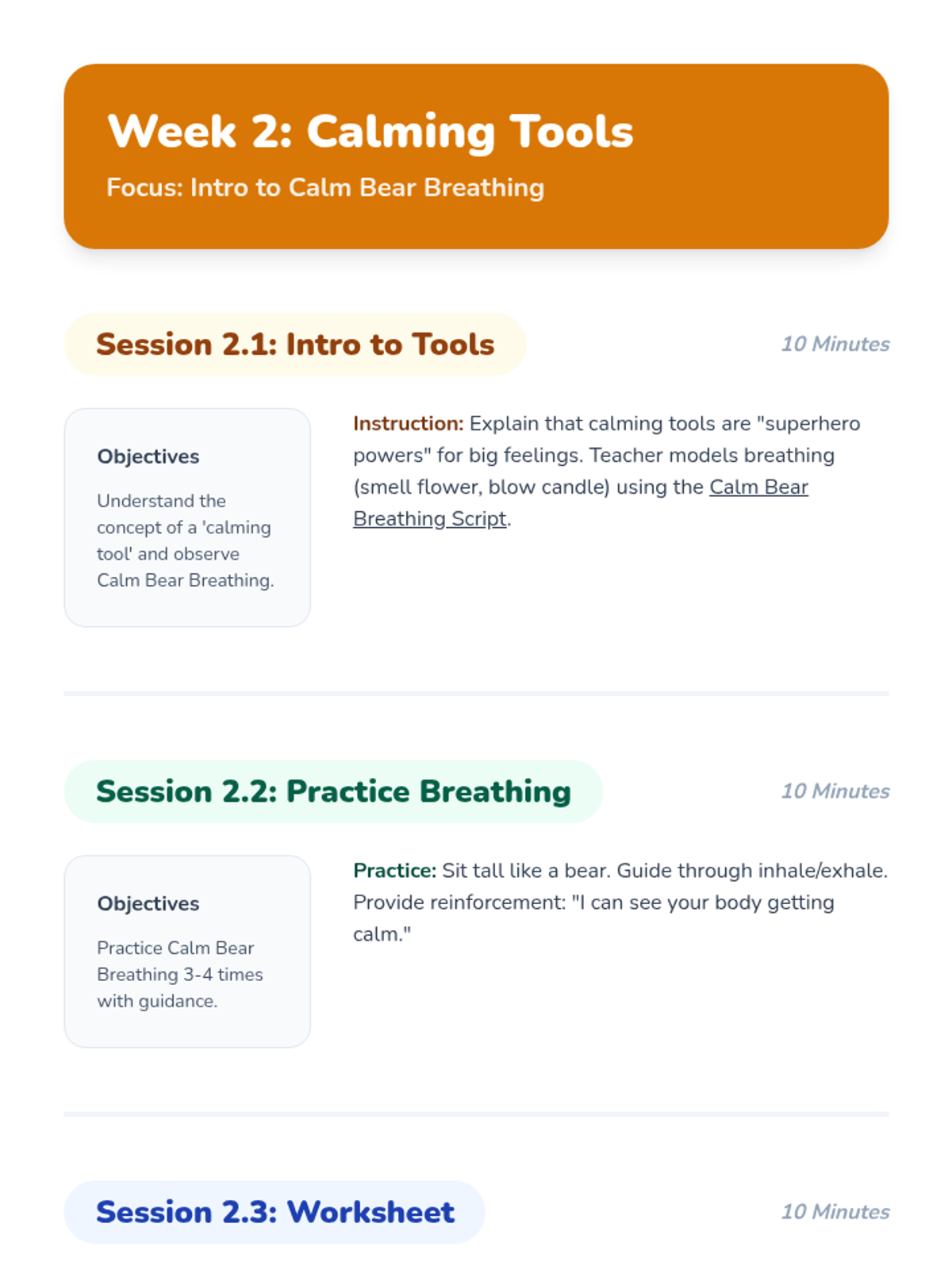 Week 2: Calming Tools

Focus: Intro to Calm Bear Breathing

Session 2.1: Intro to Tools

10 Minutes

Objectives

Understand the concept of a 'calming tool' and observe Calm Bear Breathing.

Instruction: Explain that calming tools are "superhero powers" for big feelings. Teacher models breathing (smell flower, blow candle) using the Calm Bear Breathing Script.

Session 2.2: Practice Breathing

10 Minutes

Objectives

Practice Calm Bear Breathing 3-4 times with guidance.

Practice: Sit tall like a bear. Guide through inhale/exhale. Provide reinforcement: "I can see your body getting calm."

Session 2.3: Worksheet

10 Minutes